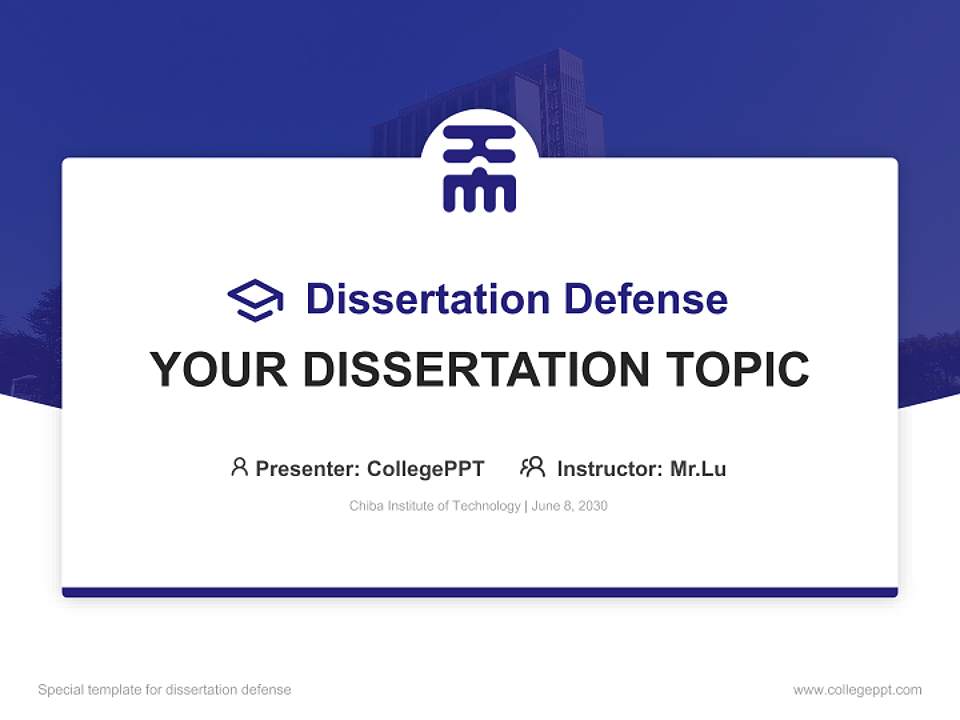 Dissertation Defense

YOUR DISSERTATION TOPIC

Presenter: CollegePPT Instructor: Mr.Lu

Chiba Institute of Technology | June 8, 2030

Special template for dissertation defense

www.collegeppt.com